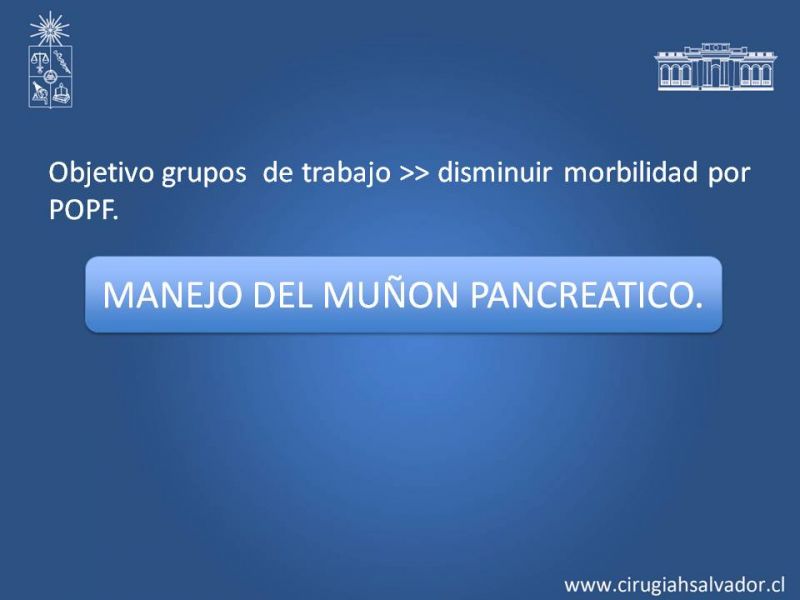 Objetivo grupos de trabajo >> disminuir morbilidad por POPF.

MANEJO DEL MUÑON PANCREATICO.

www.cirugiahsalvador.cl